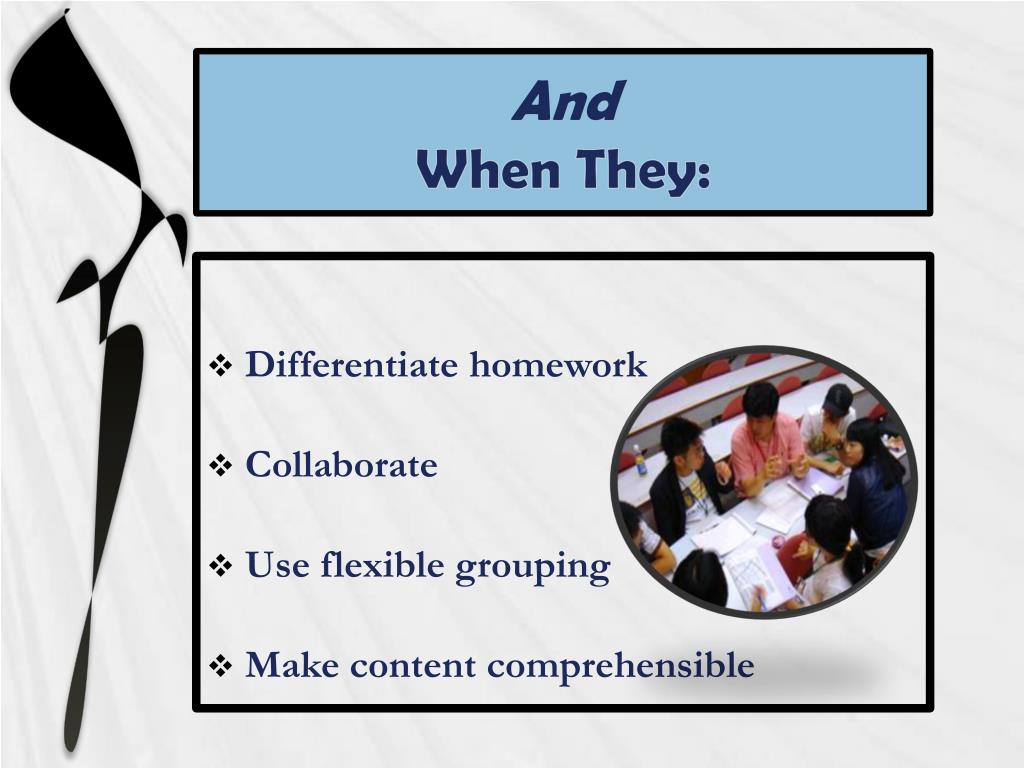 And
When They:

❖ Differentiate homework

❖ Collaborate

❖ Use flexible grouping

❖ Make content comprehensible